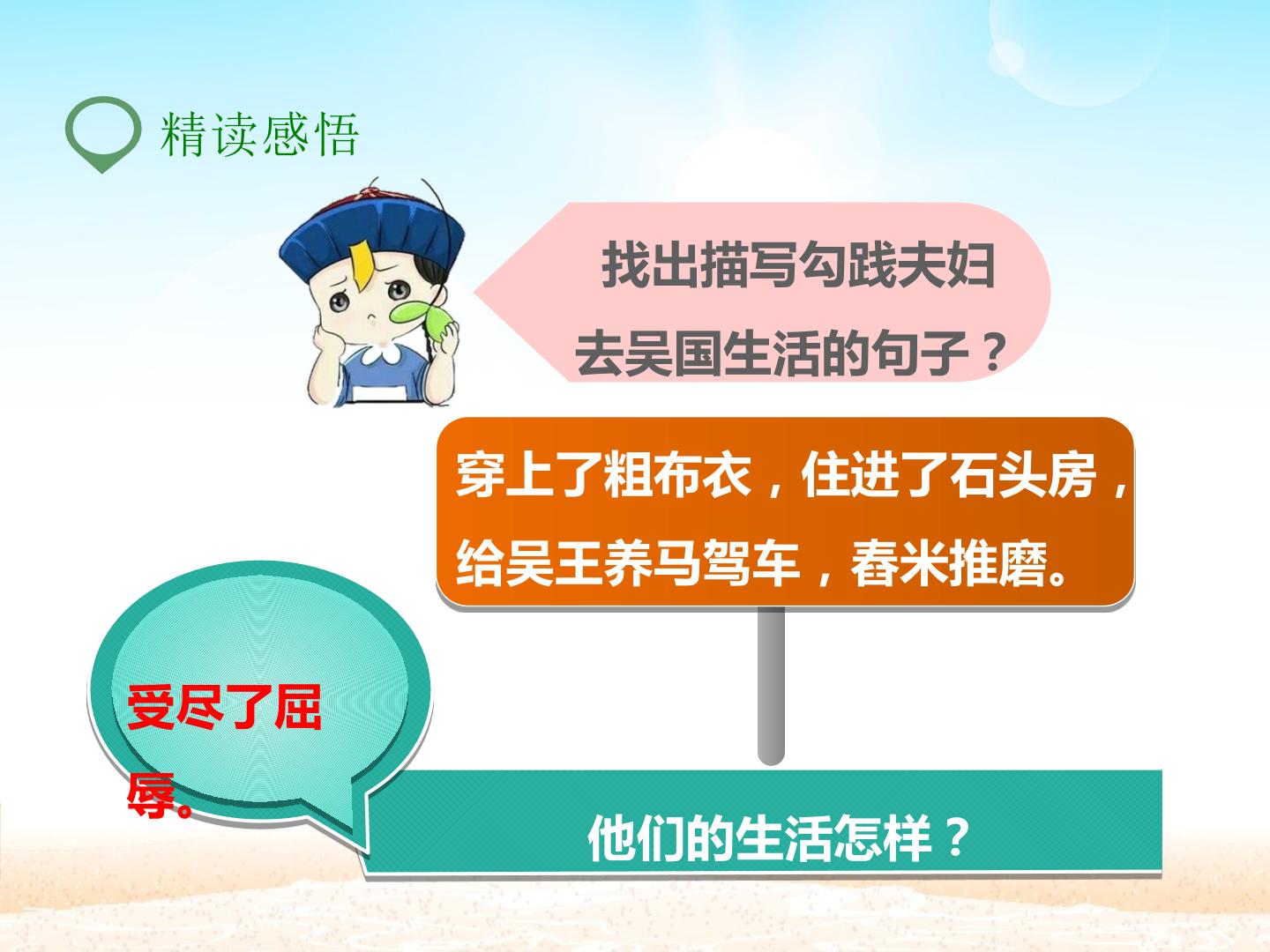 精读感悟

找出描写勾践夫妇去吴国生活的句子？

穿上了粗布衣，住进了石头房，给吴王养马驾车，舂米推磨。

受尽了屈辱。

他们的生活怎样？